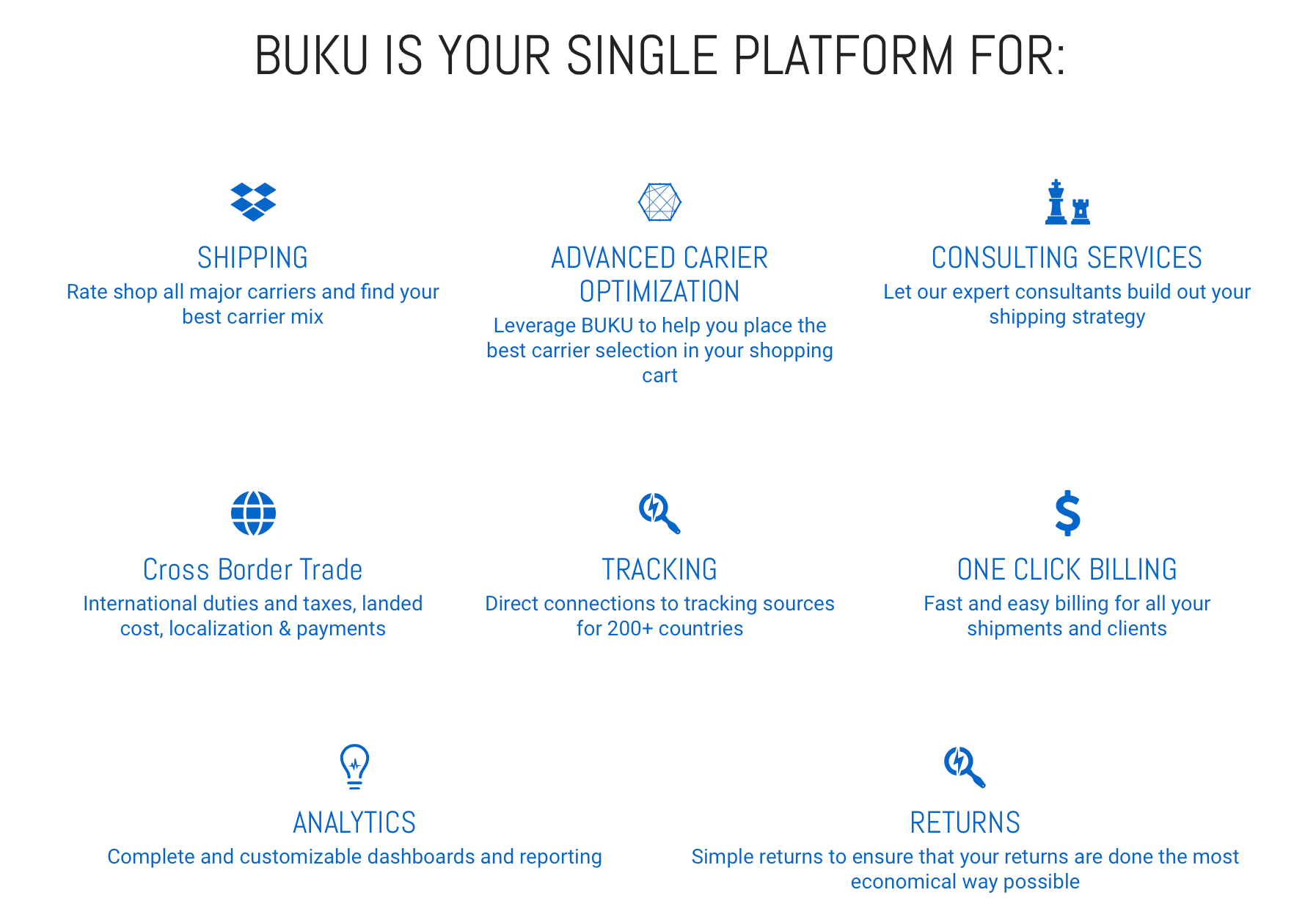 BUKU IS YOUR SINGLE PLATFORM FOR:

SHIPPING
Rate shop all major carriers and find your best carrier mix

ADVANCED CARIER OPTIMIZATION
Leverage BUKU to help you place the best carrier selection in your shopping cart

CONSULTING SERVICES
Let our expert consultants build out your shipping strategy

Cross Border Trade
International duties and taxes, landed cost, localization & payments

TRACKING
Direct connections to tracking sources for 200+ countries

ONE CLICK BILLING
Fast and easy billing for all your shipments and clients

ANALYTICS
Complete and customizable dashboards and reporting

RETURNS
Simple returns to ensure that your returns are done the most economical way possible